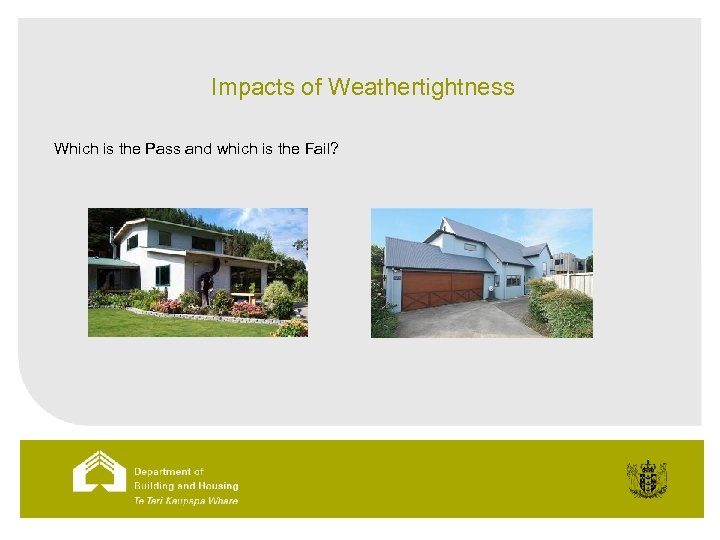 Impacts of Weathertightness

Which is the Pass and which is the Fail?

Department of
Building and Housing
Te Tari Kaupapa Whare